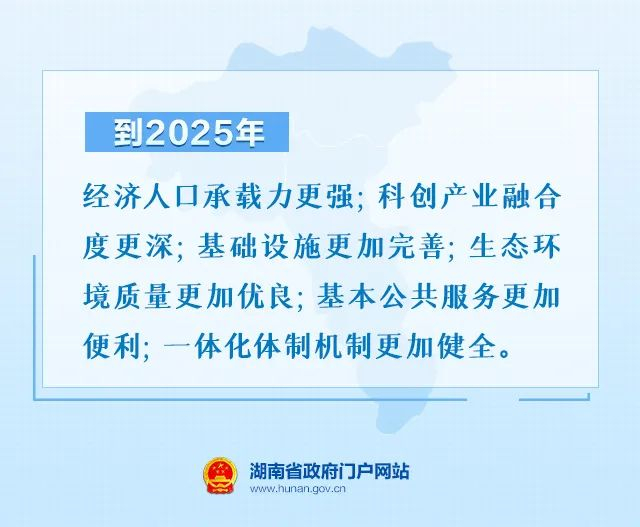 到2025年

经济人口承载力更强；科创产业融合度更深；基础设施更加完善；生态环境质量更加优良；基本公共服务更加便利；一体化体制机制更加健全。

湖南省政府门户网站
www.hunan.gov.cn